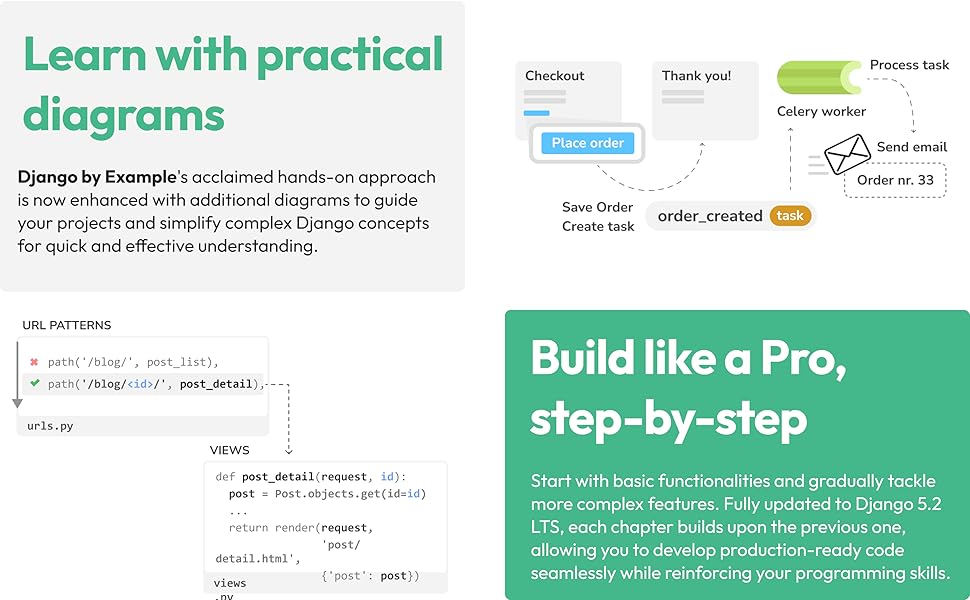 Learn with practical diagrams

Django by Example's acclaimed hands-on approach is now enhanced with additional diagrams to guide your projects and simplify complex Django concepts for quick and effective understanding.

Checkout

Place order

Thank you!

Save Order
Create task

order_created task

Celery worker

Process task

Send email

Order nr. 33

URL PATTERNS

path('/blog/', post_list),
path('/blog/<id>/', post_detail),

urls.py

VIEWS

def post_detail(request, id):
  post = Post.objects.get(id=id)
  ...
  return render(request,
      'post/
detail.html',
      {'post': post})

views
.py

Build like a Pro, step-by-step

Start with basic functionalities and gradually tackle more complex features. Fully updated to Django 5.2 LTS, each chapter builds upon the previous one, allowing you to develop production-ready code seamlessly while reinforcing your programming skills.